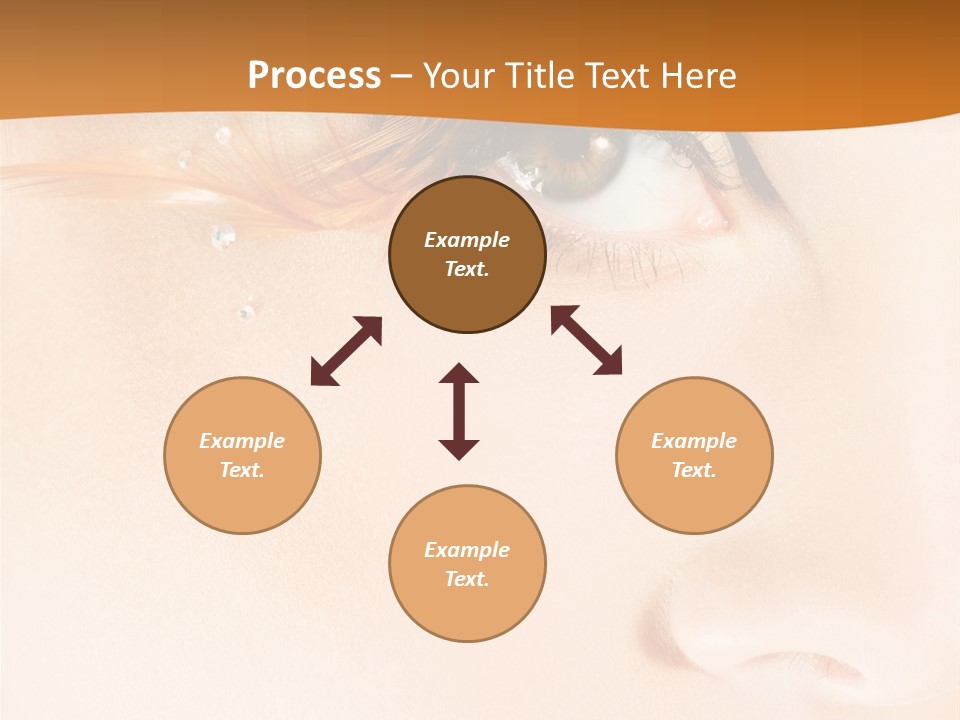 Process – Your Title Text Here

Example Text.

Example Text.

Example Text.

Example Text.